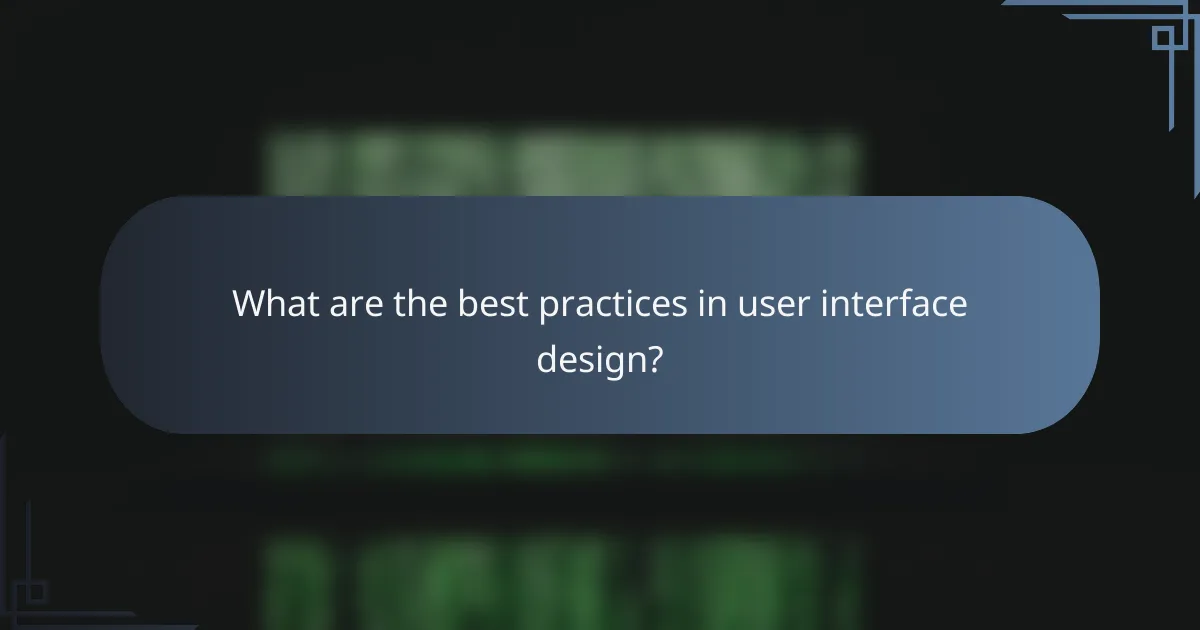 What are the best practices in user interface design?